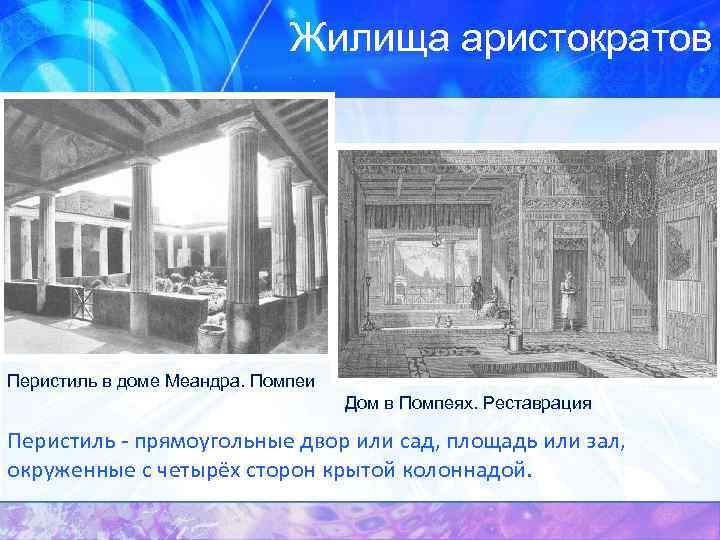 Жилища аристократов

Перистиль в доме Меандра. Помпеи

Дом в Помпеях. Реставрация

Перистиль - прямоугольные двор или сад, площадь или зал, окруженные с четырёх сторон крытой колоннадой.